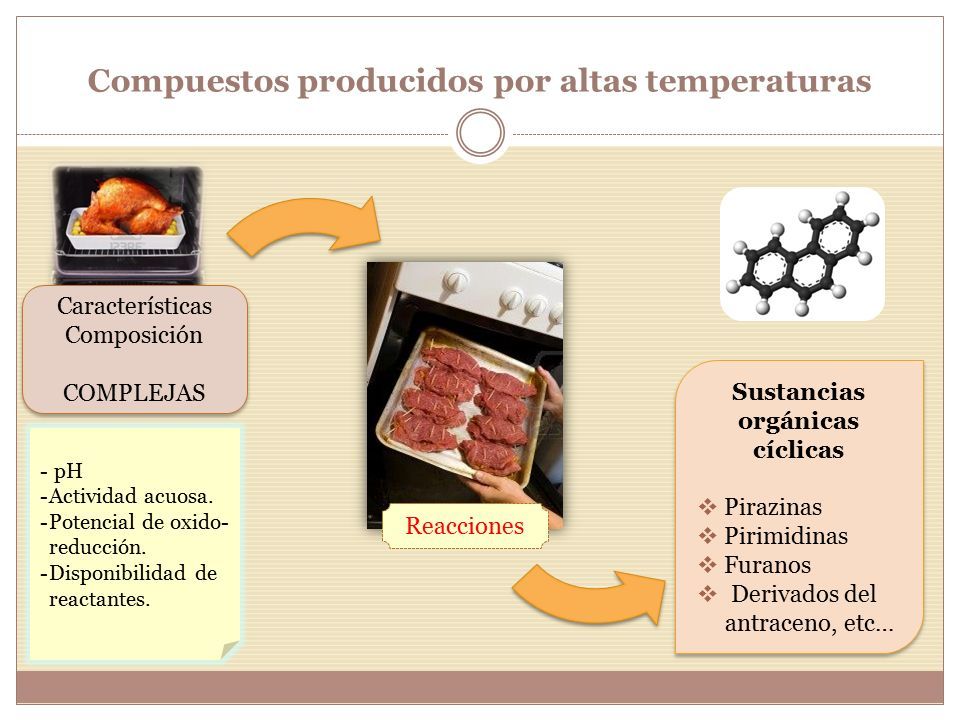 Compuestos producidos por altas temperaturas

Características
Composición

COMPLEJAS

- pH
-Actividad acuosa.
-Potencial de oxido-reducción.
-Disponibilidad de reactantes.

Reacciones

Sustancias orgánicas cíclicas

❖ Pirazinas
❖ Pirimidinas
❖ Furanos
❖ Derivados del antraceno, etc...